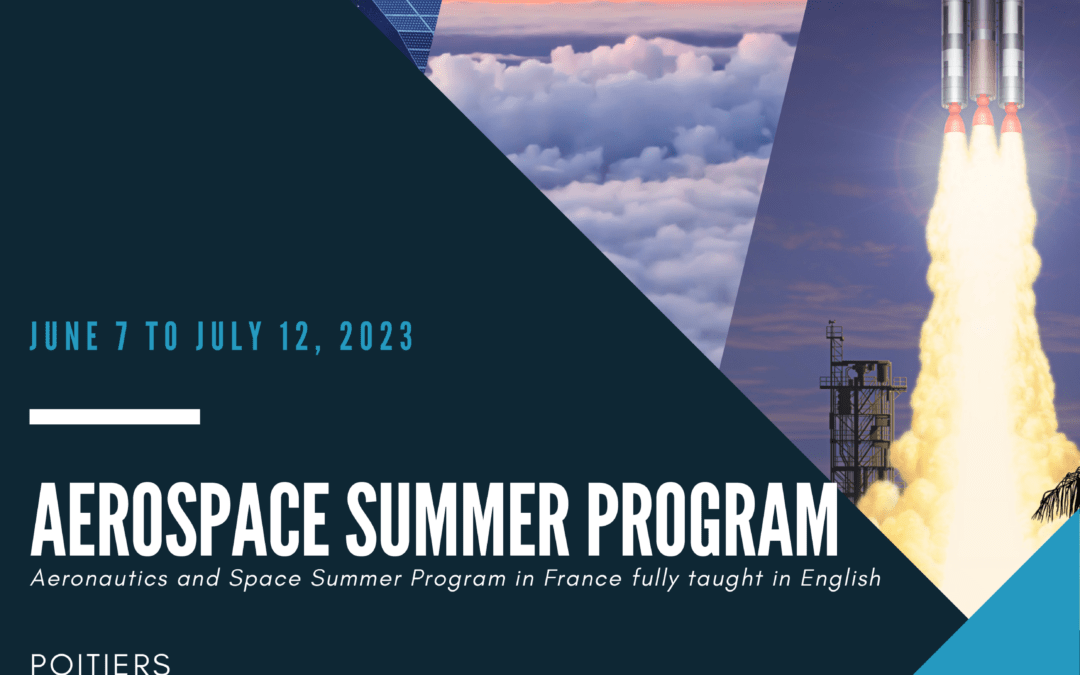 JUNE 7 TO JULY 12, 2023

AEROSPACE SUMMER PROGRAM

Aeronautics and Space Summer Program in France fully taught in English

POITIERS